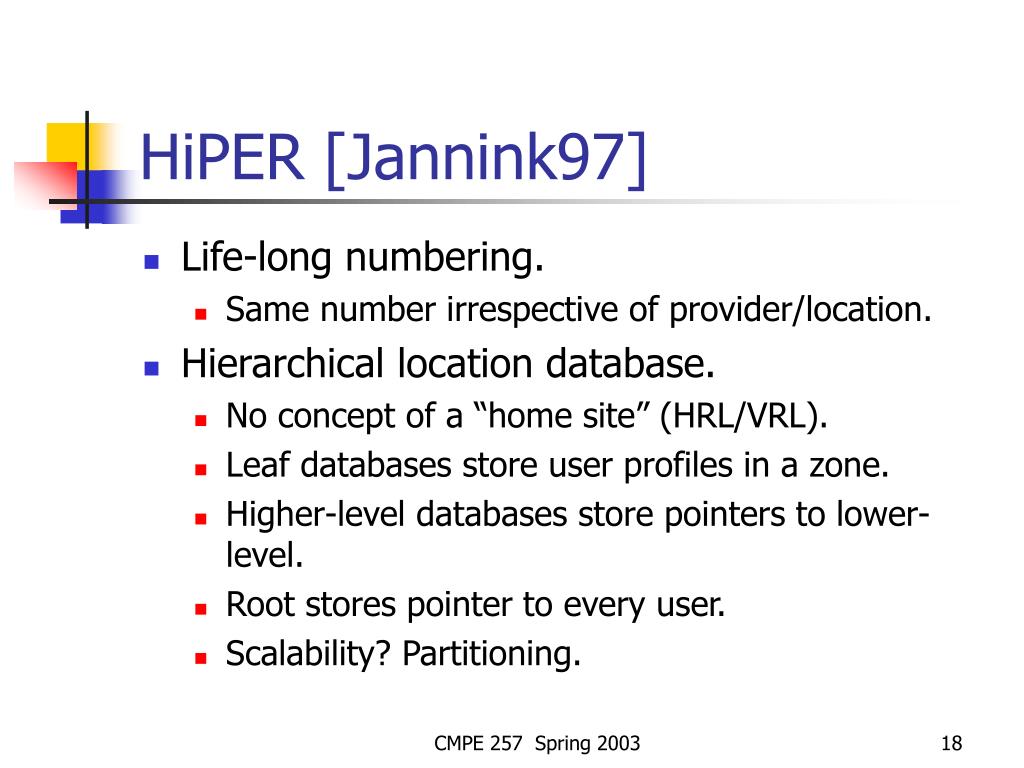 HiPER [Jannink97]

- Life-long numbering.
  - Same number irrespective of provider/location.
- Hierarchical location database.
  - No concept of a “home site” (HRL/VRL).
  - Leaf databases store user profiles in a zone.
  - Higher-level databases store pointers to lower-level.
  - Root stores pointer to every user.
  - Scalability? Partitioning.

CMPE 257 Spring 2003

18